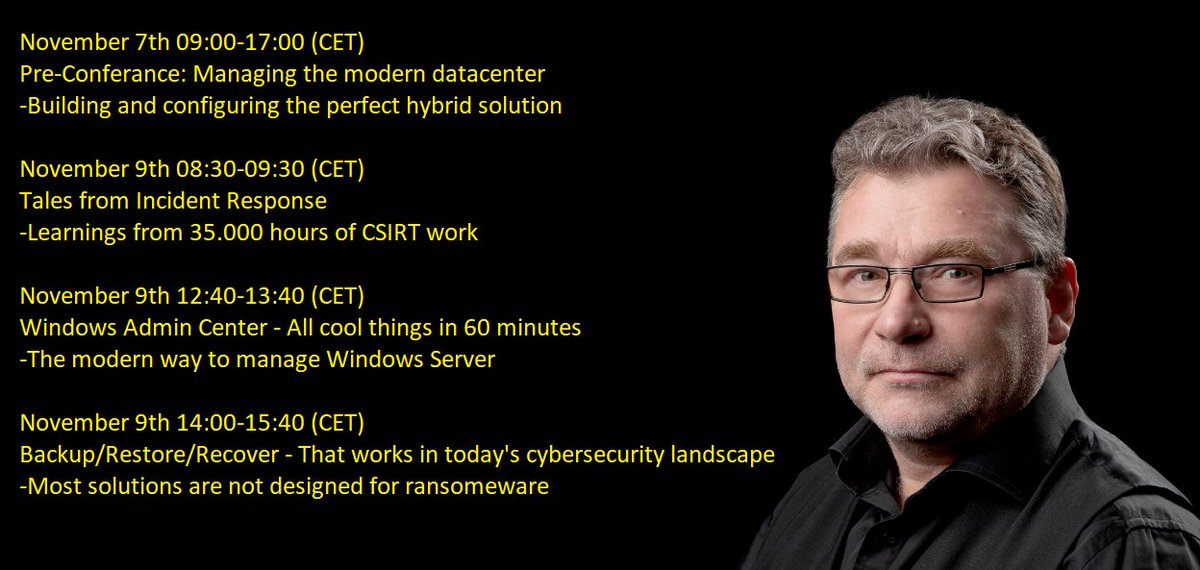 November 7th 09:00-17:00 (CET)
Pre-Conferance: Managing the modern datacenter
-Building and configuring the perfect hybrid solution

November 9th 08:30-09:30 (CET)
Tales from Incident Response
-Learnings from 35.000 hours of CSIRT work

November 9th 12:40-13:40 (CET)
Windows Admin Center - All cool things in 60 minutes
-The modern way to manage Windows Server

November 9th 14:00-15:40 (CET)
Backup/Restore/Recover - That works in today's cybersecurity landscape
-Most solutions are not designed for ransomeware